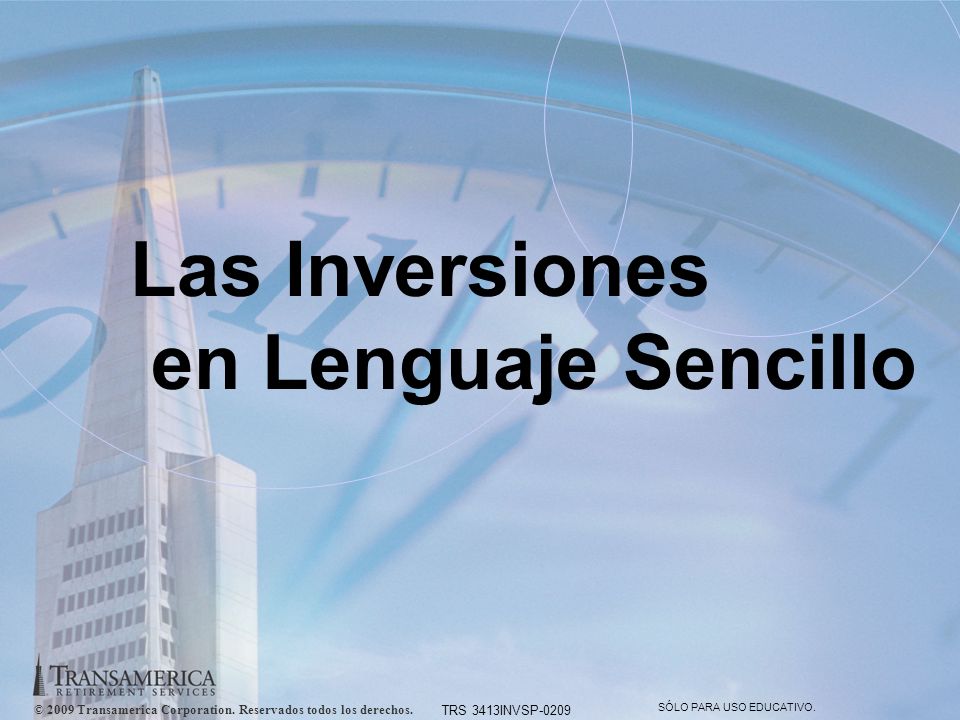 Las Inversiones
en Lenguaje Sencillo

TRANSAMERICA
RETIREMENT SERVICES

© 2009 Transamerica Corporation. Reservados todos los derechos.

TRS 3413INVSP-0209

SÓLO PARA USO EDUCATIVO.